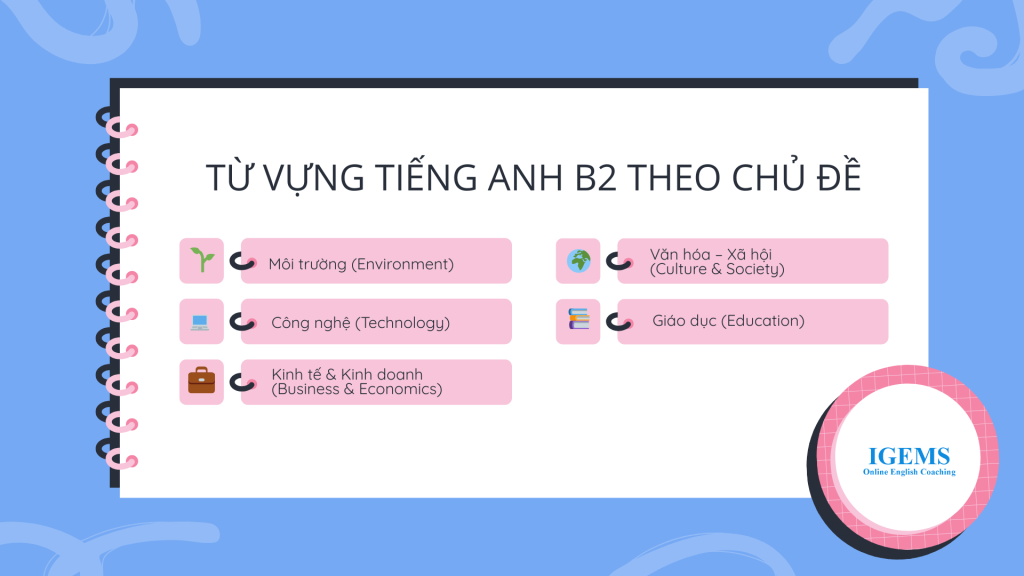 TỪ VỰNG TIẾNG ANH B2 THEO CHỦ ĐỀ

Môi trường (Environment)

Công nghệ (Technology)

Kinh tế & Kinh doanh (Business & Economics)

Văn hóa – Xã hội (Culture & Society)

Giáo dục (Education)

IGEMS
Online English Coaching